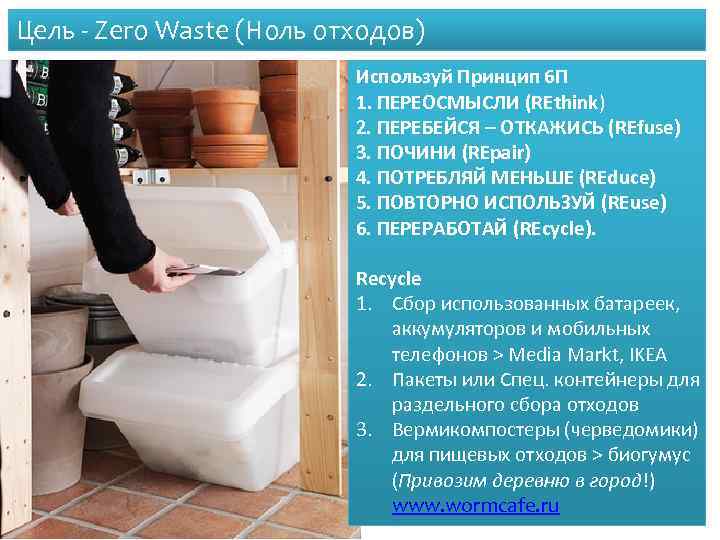 Цель - Zero Waste (Ноль отходов)

Используй Принцип 6П
1. ПЕРЕОСМЫСЛИ (REthink)
2. ПЕРЕБЕЙСЯ – ОТКАЖИСЬ (REfuse)
3. ПОЧИНИ (REpair)
4. ПОТРЕБЛЯЙ МЕНЬШЕ (REduce)
5. ПОВТОРНО ИСПОЛЬЗУЙ (REuse)
6. ПЕРЕРАБОТАЙ (REcycle).

Recycle
1. Сбор использованных батареек, аккумуляторов и мобильных телефонов > Media Markt, IKEA
2. Пакеты или Спец. контейнеры для раздельного сбора отходов
3. Вермикомпостеры (черведомики) для пищевых отходов > биогумус (Привозим деревню в город!) www.wormcafe.ru